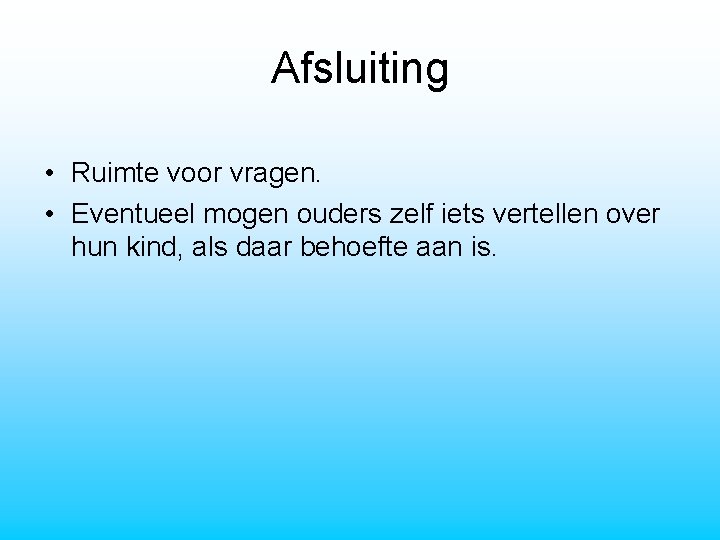 Afsluiting

• Ruimte voor vragen.
• Eventueel mogen ouders zelf iets vertellen over hun kind, als daar behoefte aan is.